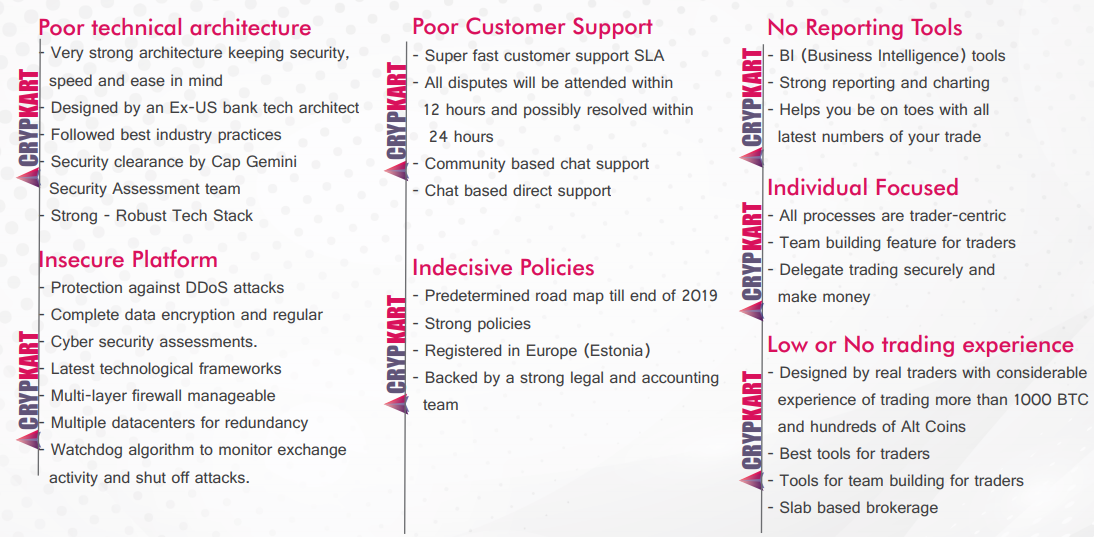 Poor technical architecture

CRYPKART

- Very strong architecture keeping security, speed and ease in mind
- Designed by an Ex-US bank tech architect
- Followed best industry practices
- Security clearance by Cap Gemini Security Assessment team
- Strong - Robust Tech Stack

Insecure Platform

CRYPKART

- Protection against DDoS attacks
- Complete data encryption and regular
- Cyber security assessments.
- Latest technological frameworks
- Multi-layer firewall manageable
- Multiple datacenters for redundancy
- Watchdog algorithm to monitor exchange activity and shut off attacks.

Poor Customer Support

CRYPKART

- Super fast customer support SLA
- All disputes will be attended within 12 hours and possibly resolved within 24 hours
- Community based chat support
- Chat based direct support

Indecisive Policies

CRYPKART

- Predetermined road map till end of 2019
- Strong policies
- Registered in Europe (Estonia)
- Backed by a strong legal and accounting team

No Reporting Tools

CRYPKART

- BI (Business Intelligence) tools
- Strong reporting and charting
- Helps you be on toes with all latest numbers of your trade

Individual Focused

CRYPKART

- All processes are trader-centric
- Team building feature for traders
- Delegate trading securely and make money

Low or No trading experience

CRYPKART

- Designed by real traders with considerable experience of trading more than 1000 BTC and hundreds of Alt Coins
- Best tools for traders
- Tools for team building for traders
- Slab based brokerage